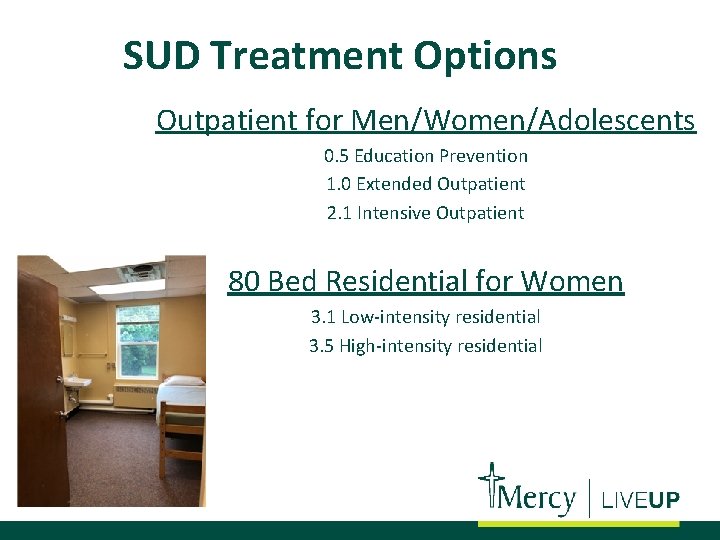 SUD Treatment Options

Outpatient for Men/Women/Adolescents

0.5 Education Prevention

1.0 Extended Outpatient

2.1 Intensive Outpatient

80 Bed Residential for Women

3.1 Low-intensity residential

3.5 High-intensity residential

Mercy | LIVEUP